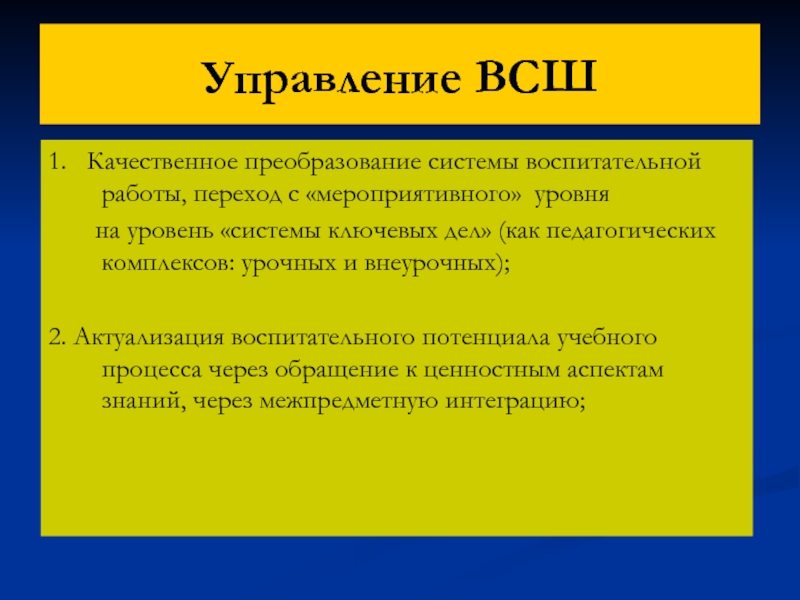 Управление ВСШ

1. Качественное преобразование системы воспитательной работы, переход с «мероприятивного» уровня

на уровень «системы ключевых дел» (как педагогических комплексов: урочных и внеурочных);

2. Актуализация воспитательного потенциала учебного процесса через обращение к ценностным аспектам знаний, через межпредметную интеграцию;